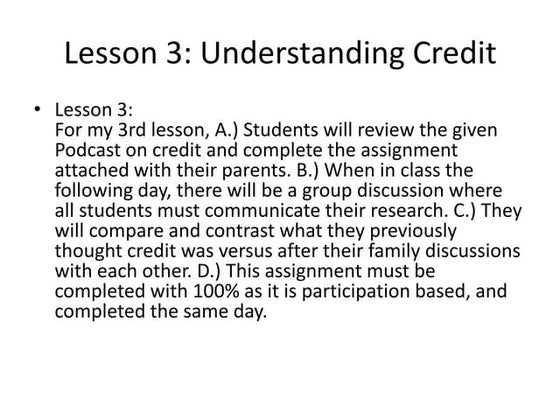 Lesson 3: Understanding Credit

• Lesson 3:
For my 3rd lesson, A.) Students will review the given Podcast on credit and complete the assignment attached with their parents. B.) When in class the following day, there will be a group discussion where all students must communicate their research. C.) They will compare and contrast what they previously thought credit was versus after their family discussions with each other. D.) This assignment must be completed with 100% as it is participation based, and completed the same day.